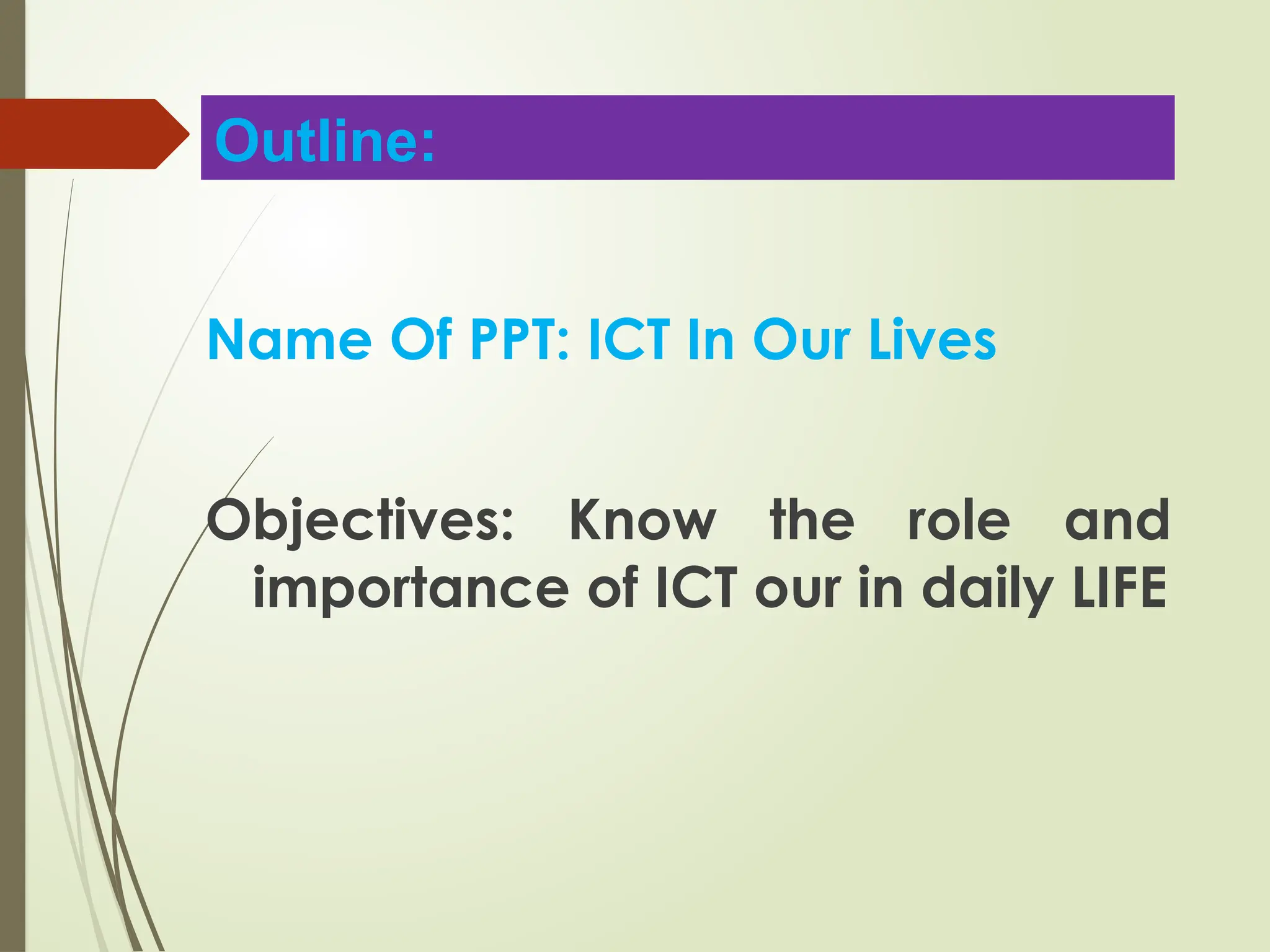 Outline:

Name Of PPT: ICT In Our Lives

Objectives: Know the role and importance of ICT our in daily LIFE